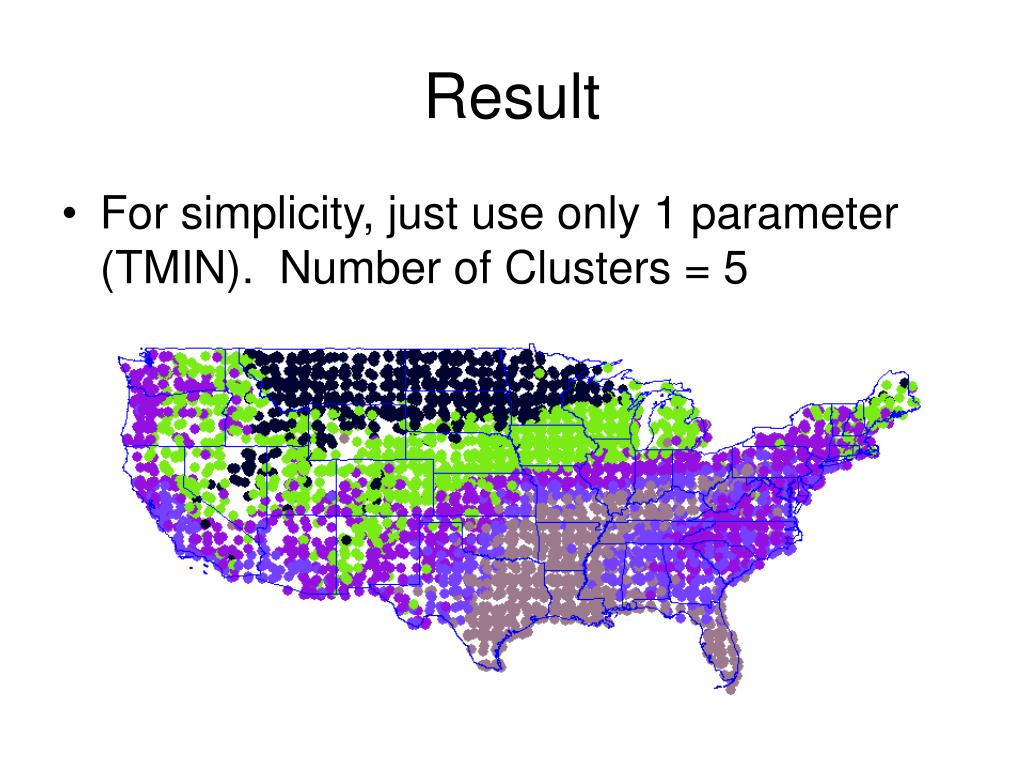 Result

• For simplicity, just use only 1 parameter (TMIN). Number of Clusters = 5